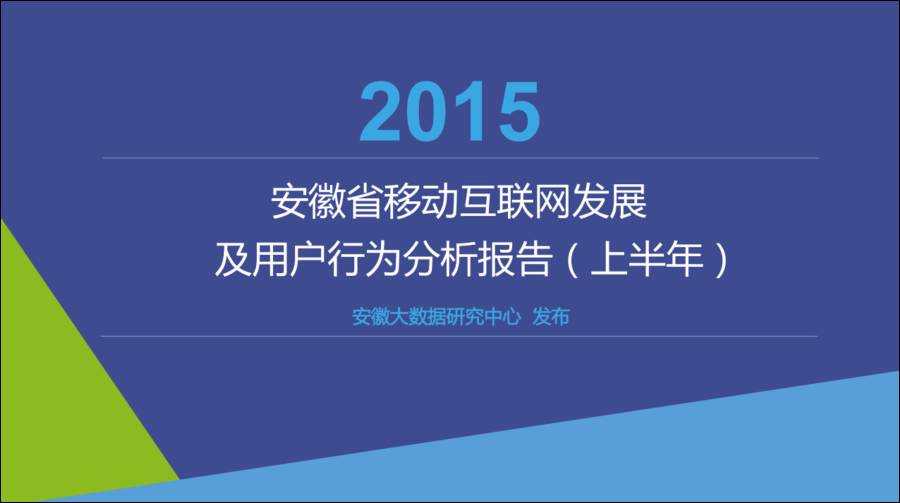 2015

安徽省移动互联网发展
及用户行为分析报告（上半年）

安徽大数据研究中心 发布